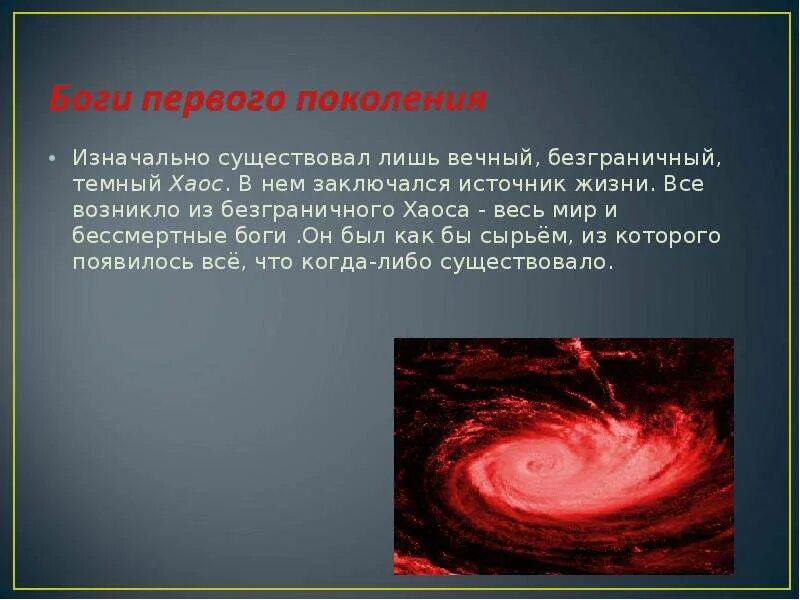 Боги первого поколения

• Изначально существовал лишь вечный, безграничный, темный Хаос. В нем заключался источник жизни. Все возникло из безграничного Хаоса - весь мир и бессмертные боги .Он был как бы сырьём, из которого появилось всё, что когда-либо существовало.